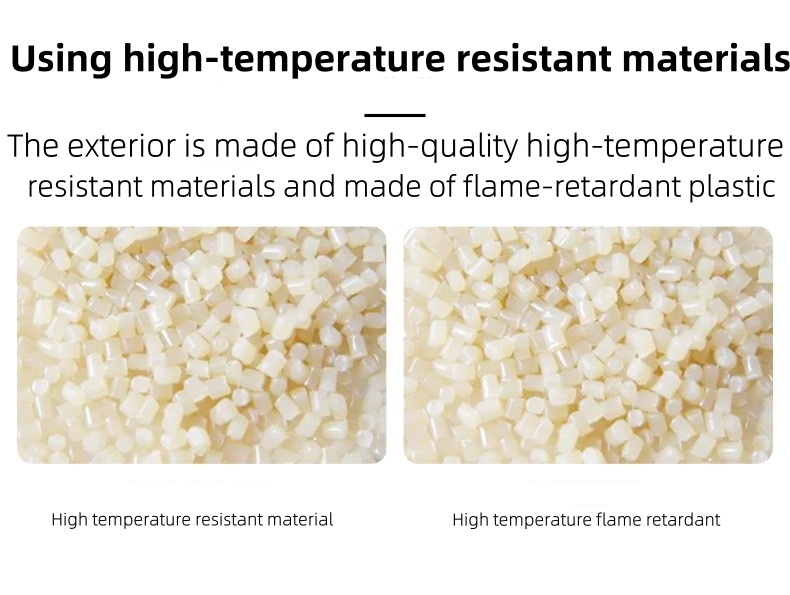 Using high-temperature resistant materials

The exterior is made of high-quality high-temperature resistant materials and made of flame-retardant plastic

High temperature resistant material

High temperature flame retardant